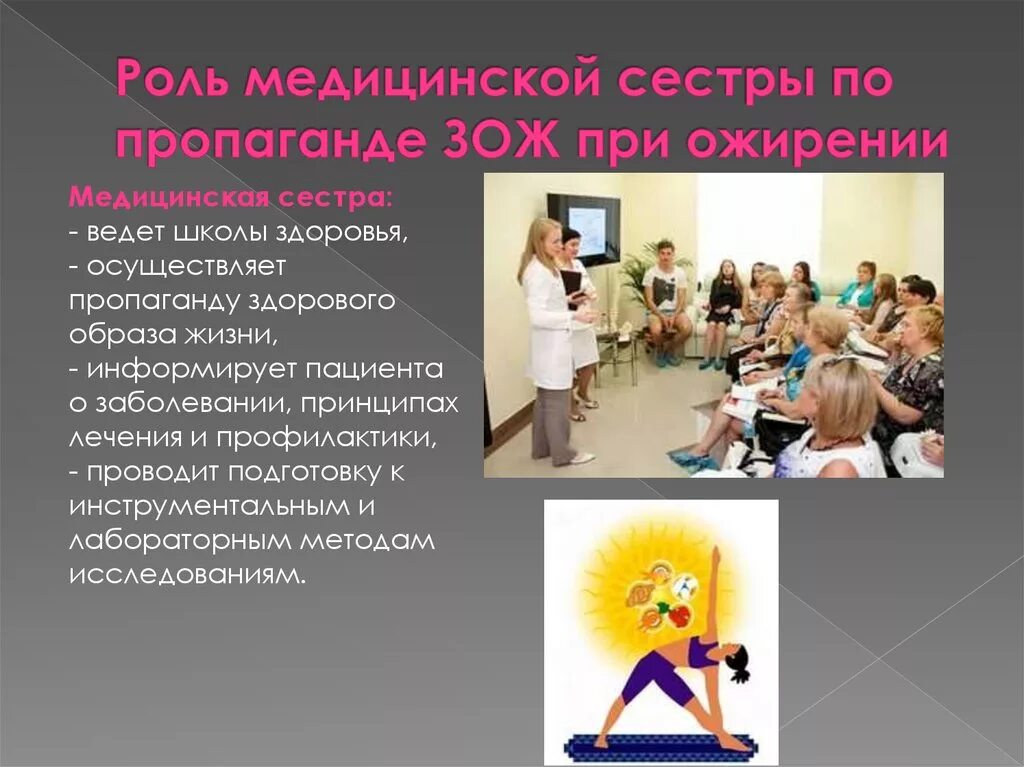 Роль медицинской сестры по пропаганде ЗОЖ при ожирении

Медицинская сестра:
- ведет школы здоровья,
- осуществляет пропаганду здорового образа жизни,
- информирует пациента о заболевании, принципах лечения и профилактики,
- проводит подготовку к инструментальным и лабораторным методам исследованиям.